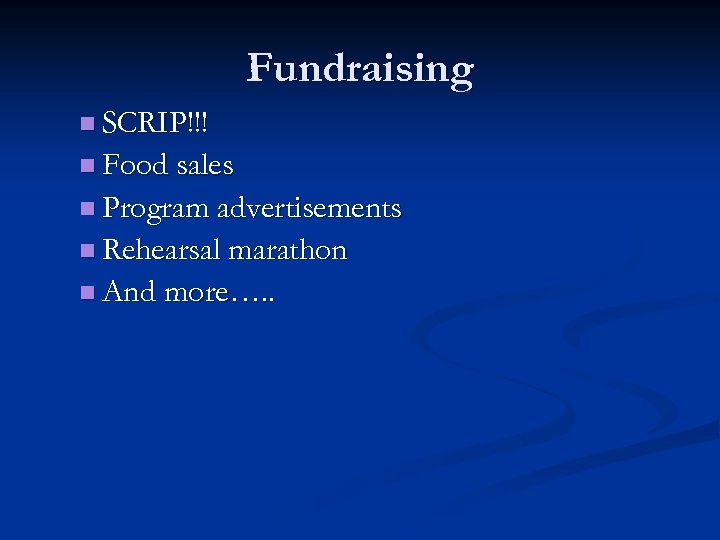 Fundraising

- SCRIP!!!
- Food sales
- Program advertisements
- Rehearsal marathon
- And more…..